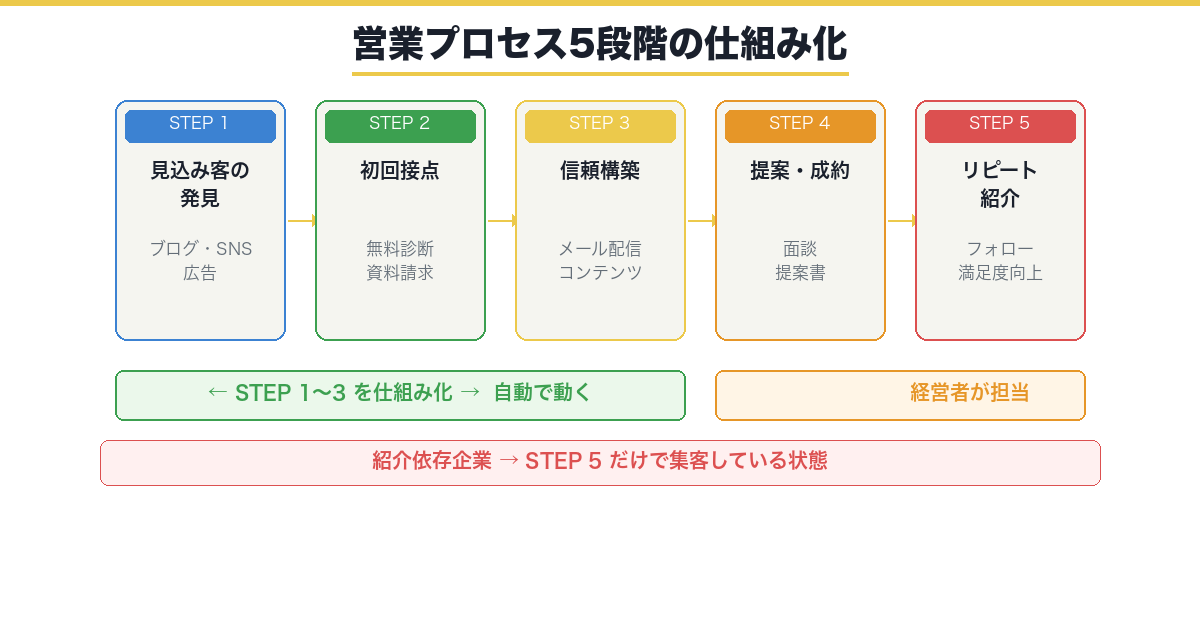 営業プロセス5段階の仕組み化

STEP 1
見込み客の発見
ブログ・SNS
広告

STEP 2
初回接点
無料診断
資料請求

STEP 3
信頼構築
メール配信
コンテンツ

STEP 4
提案・成約
面談
提案書

STEP 5
リピート紹介
フォロー
満足度向上

← STEP 1〜3 を仕組み化 → 自動で動く

経営者が担当

紹介依存企業 → STEP 5 だけで集客している状態